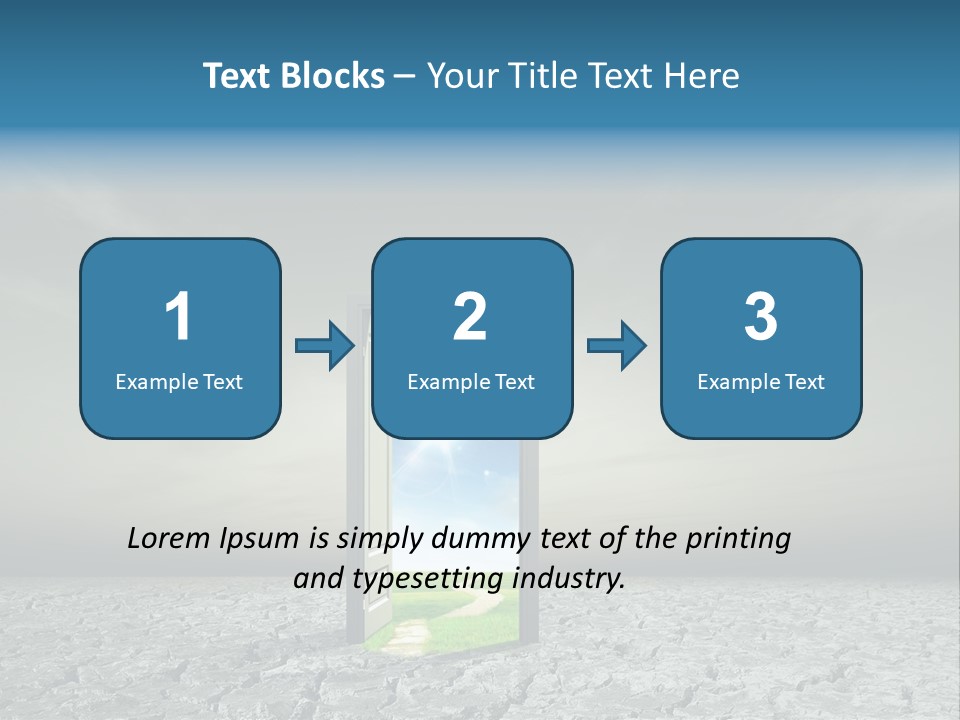 Text Blocks – Your Title Text Here

1
Example Text

2
Example Text

3
Example Text

Lorem Ipsum is simply dummy text of the printing and typesetting industry.